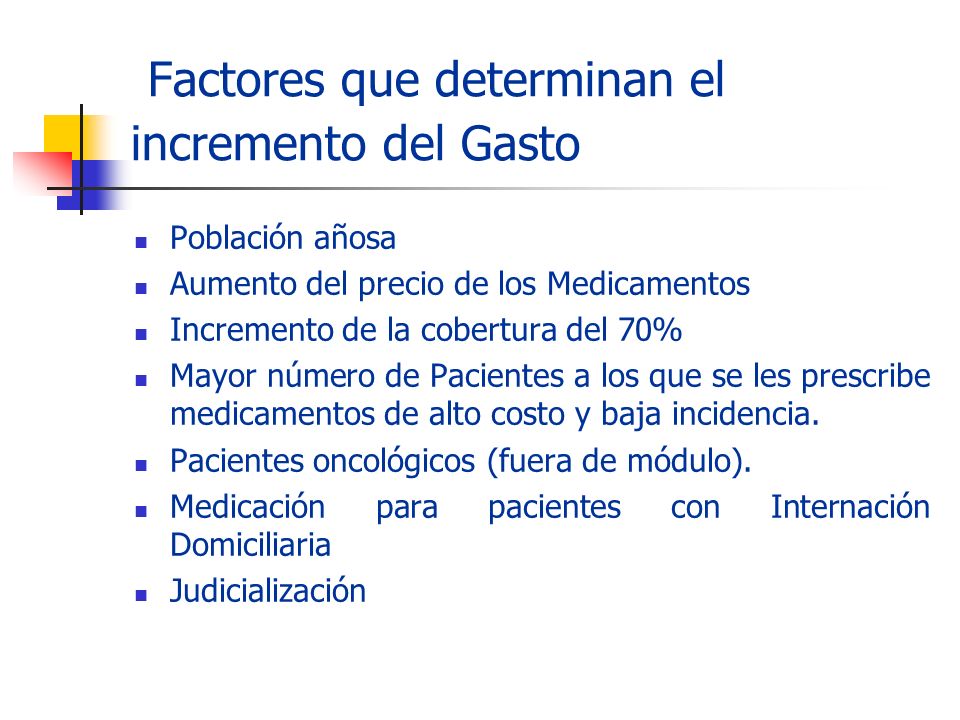 Factores que determinan el incremento del Gasto

- Población añosa
- Aumento del precio de los Medicamentos
- Incremento de la cobertura del 70%
- Mayor número de Pacientes a los que se les prescribe medicamentos de alto costo y baja incidencia.
- Pacientes oncológicos (fuera de módulo).
- Medicación para pacientes con Internación Domiciliaria
- Judicialización